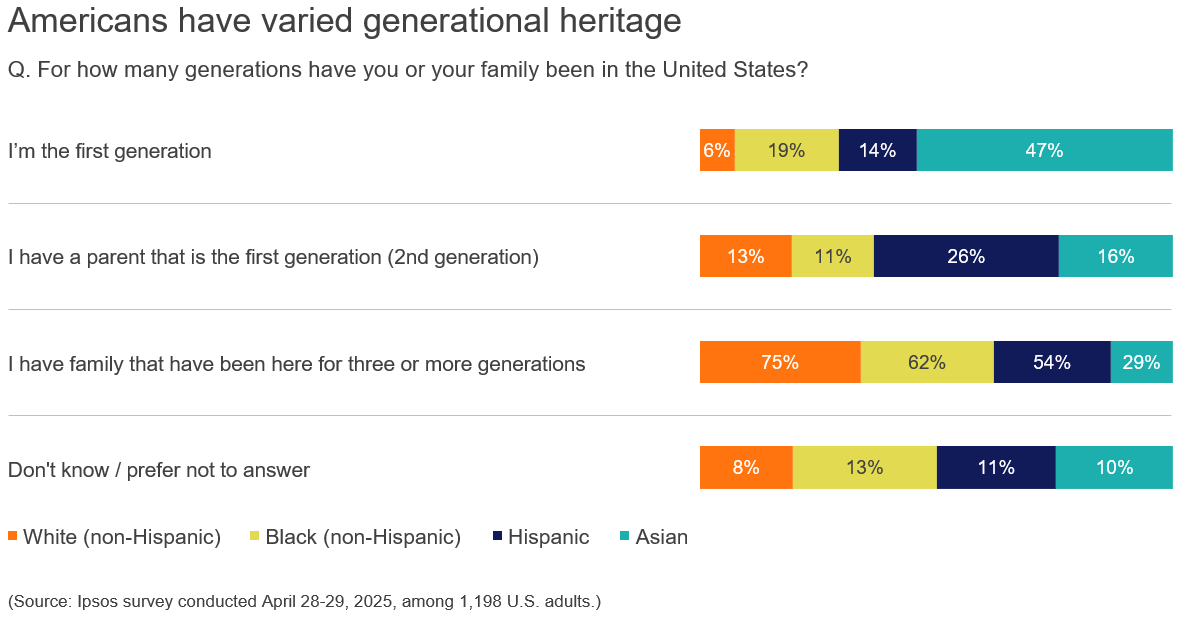 Americans have varied generational heritage

Q. For how many generations have you or your family been in the United States?

I'm the first generation 6% 19% 14% 47%

I have a parent that is the first generation (2nd generation) 13% 11% 26% 16%

I have family that have been here for three or more generations 75% 62% 54% 29%

Don't know / prefer not to answer 8% 13% 11% 10%

White (non-Hispanic) Black (non-Hispanic) Hispanic Asian

(Source: Ipsos survey conducted April 28-29, 2025, among 1,198 U.S. adults.)